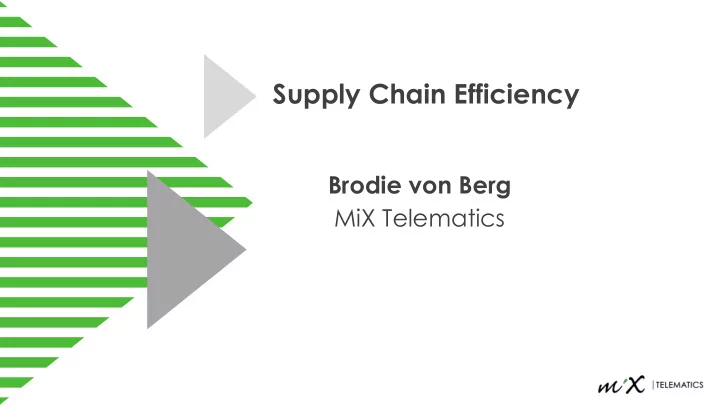 Supply Chain Efficiency

Brodie von Berg
MiX Telematics

MiX | TELEMATICS